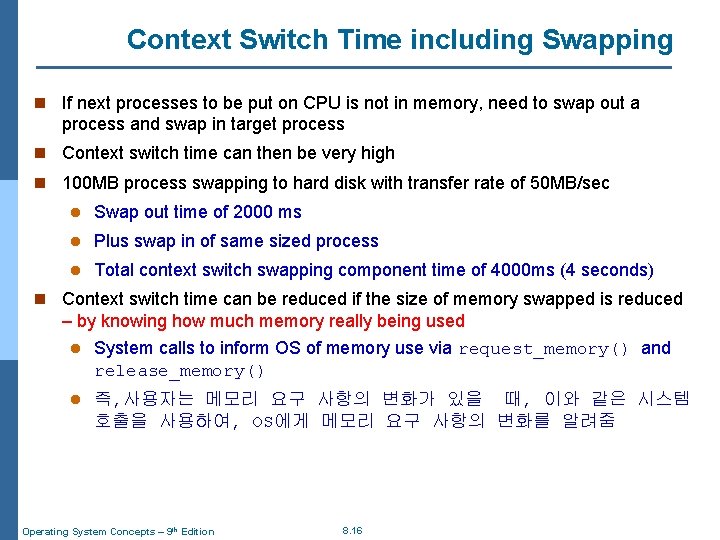 Context Switch Time including Swapping

If next processes to be put on CPU is not in memory, need to swap out a process and swap in target process

Context switch time can then be very high

100MB process swapping to hard disk with transfer rate of 50MB/sec

Swap out time of 2000 ms

Plus swap in of same sized process

Total context switch swapping component time of 4000ms (4 seconds)

Context switch time can be reduced if the size of memory swapped is reduced – by knowing how much memory really being used

System calls to inform OS of memory use via request_memory() and release_memory()

즉,사용자는 메모리 요구 사항의 변화가 있을 때, 이와 같은 시스템 호출을 사용하여, os에게 메모리 요구 사항의 변화를 알려줌

Operating System Concepts – 9th Edition

8.16